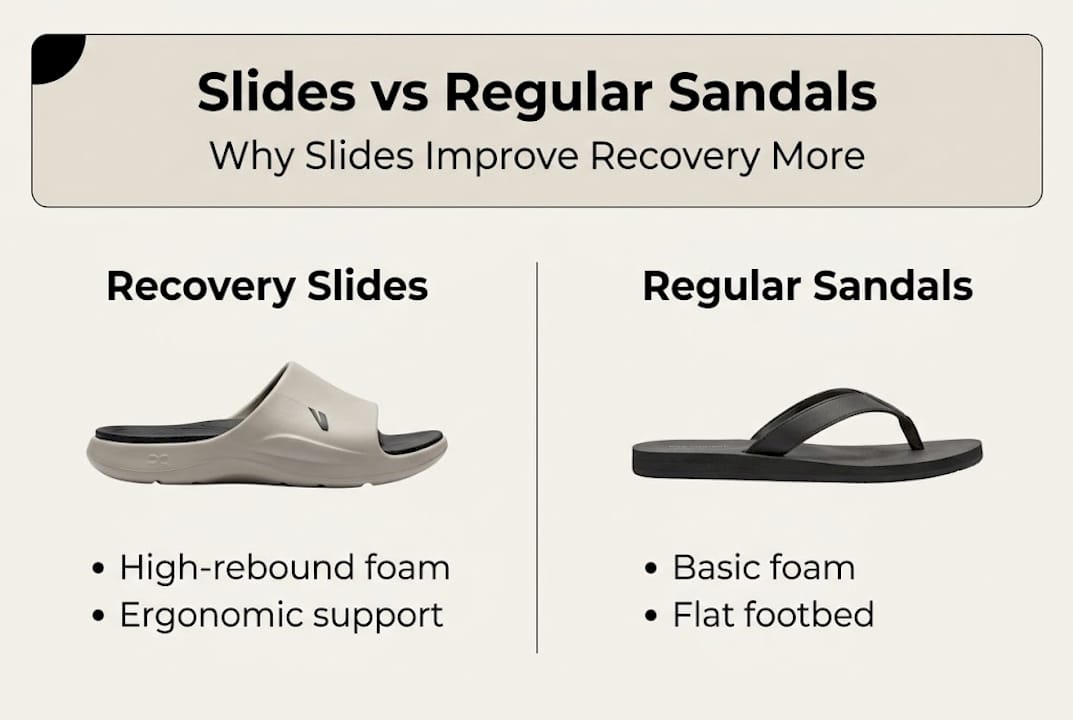 Slides vs Regular Sandals
Why Slides Improve Recovery More

Recovery Slides

• High-rebound foam
• Ergonomic support

Regular Sandals

• Basic foam
• Flat footbed